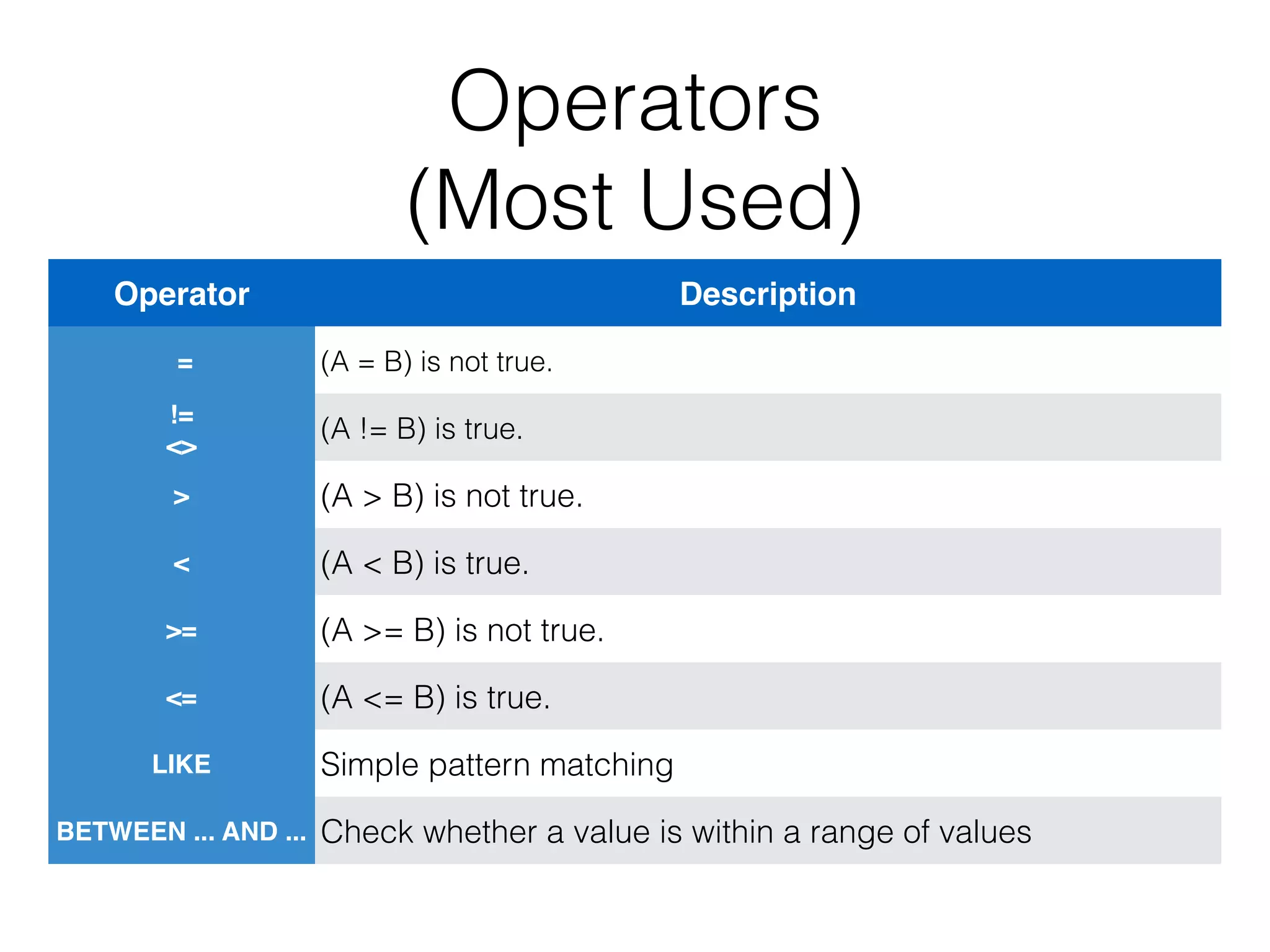 Operators
(Most Used)

| Operator | Description |
|---|---|
| = | (A = B) is not true. |
| != <> | (A != B) is true. |
| > | (A > B) is not true. |
| < | (A < B) is true. |
| >= | (A >= B) is not true. |
| <= | (A <= B) is true. |
| LIKE | Simple pattern matching |
| BETWEEN ... AND ... | Check whether a value is within a range of values |